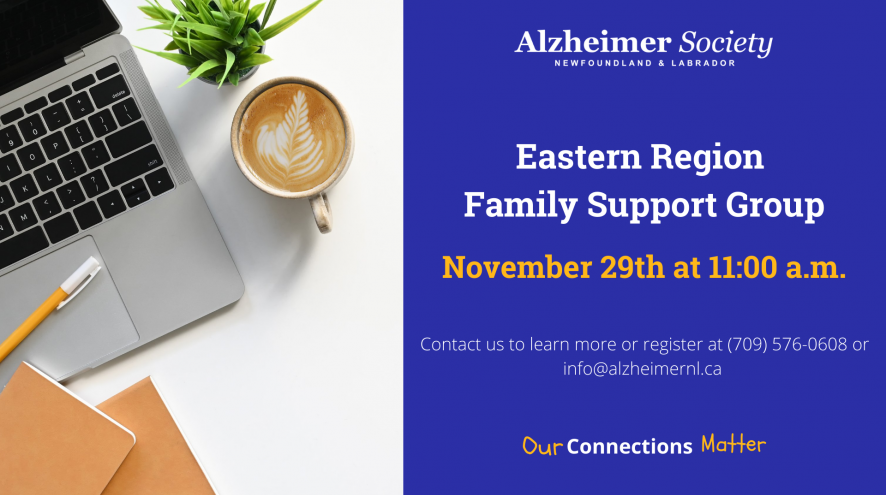 Alzheimer Society
NEWFOUNDLAND & LABRADOR

Eastern Region
Family Support Group

November 29th at 11:00 a.m.

Contact us to learn more or register at (709) 576-0608 or info@alzheimernl.ca

Our Connections Matter